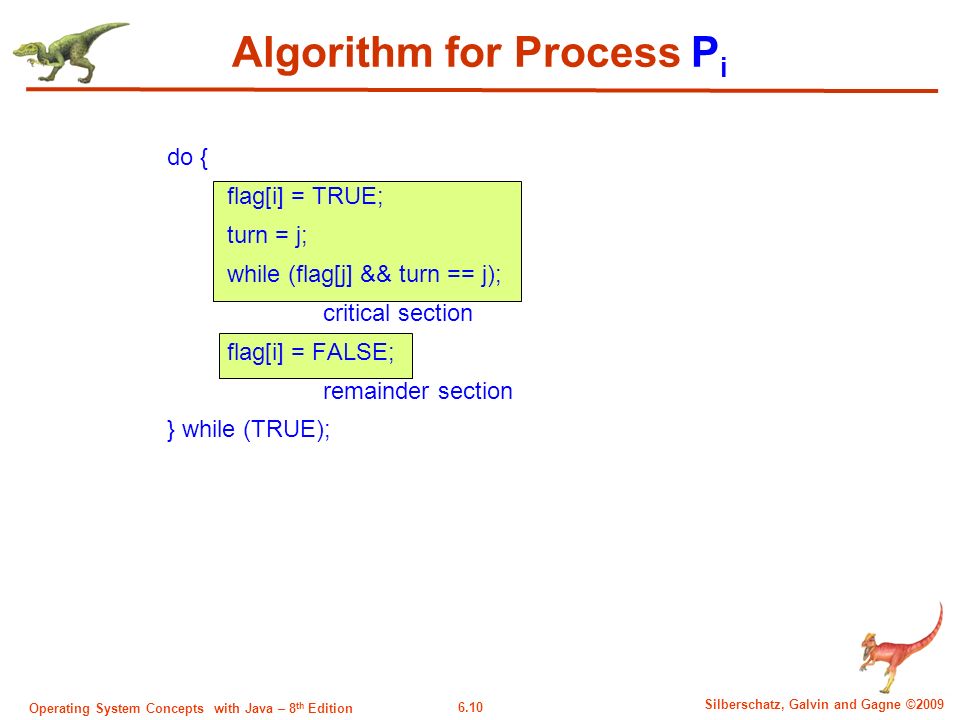 Algorithm for Process $P_i$

do {
flag[i] = TRUE;
turn = j;
while (flag[j] && turn == j);
critical section
flag[i] = FALSE;
remainder section
} while (TRUE);

Operating System Concepts with Java – 8th Edition

6.10

Silberschatz, Galvin and Gagne ©2009